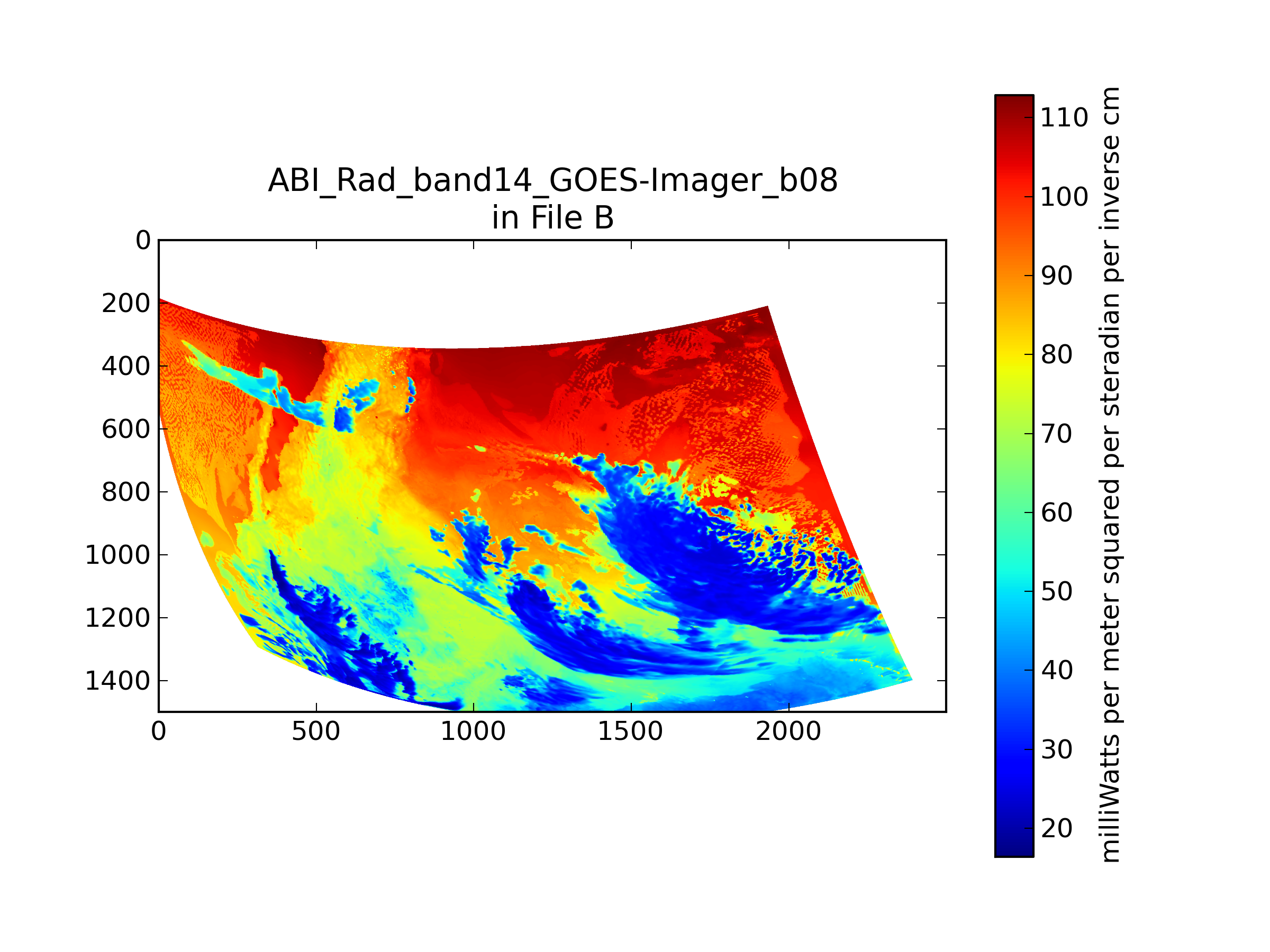 ABI_Rad_band14_GOES-Imager_b08
in File B

0
200
400
600
800
1000
1200
1400

0
500
1000
1500
2000

110
100
90
80
70
60
50
40
30
20

milliWatts per meter squared per steradian per inverse cm